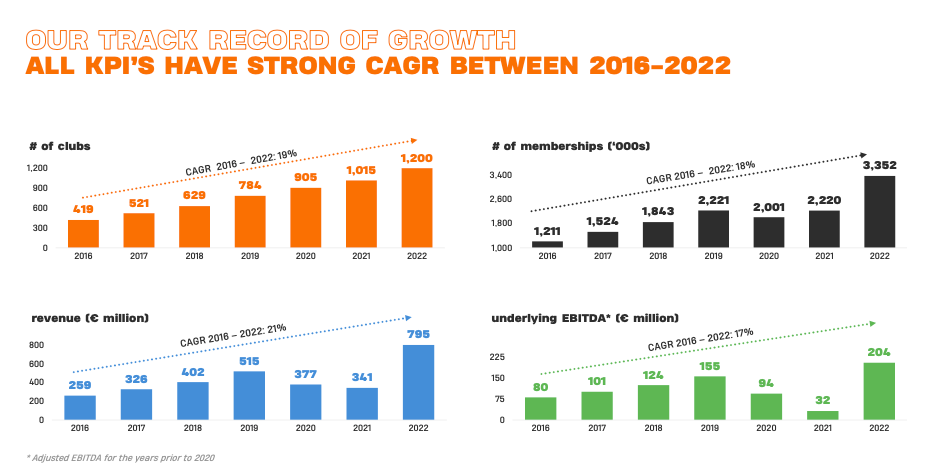 OUR TRACK RECORD OF GROWTH
ALL KPI'S HAVE STRONG CAGR BETWEEN 2016-2022

# of clubs

CAGR 2016 – 2022: 19%

1,200
900
600
300
0

419 521 629 784 905 1,015 1,200

2016 2017 2018 2019 2020 2021 2022

# of memberships ('000s)

CAGR 2016 – 2022: 18%

3,400
2,600
1,800
1,000

1,211 1,524 1,843 2,221 2,001 2,220 3,352

2016 2017 2018 2019 2020 2021 2022

revenue (€ million)

CAGR 2016 – 2022: 21%

800
600
400
200
0

259 326 402 515 377 341 795

2016 2017 2018 2019 2020 2021 2022

underlying EBITDA* (€ million)

CAGR 2016 – 2022: 17%

225
150
75
0

80 101 124 155 94 32 204

2016 2017 2018 2019 2020 2021 2022

* Adjusted EBITDA for the years prior to 2020